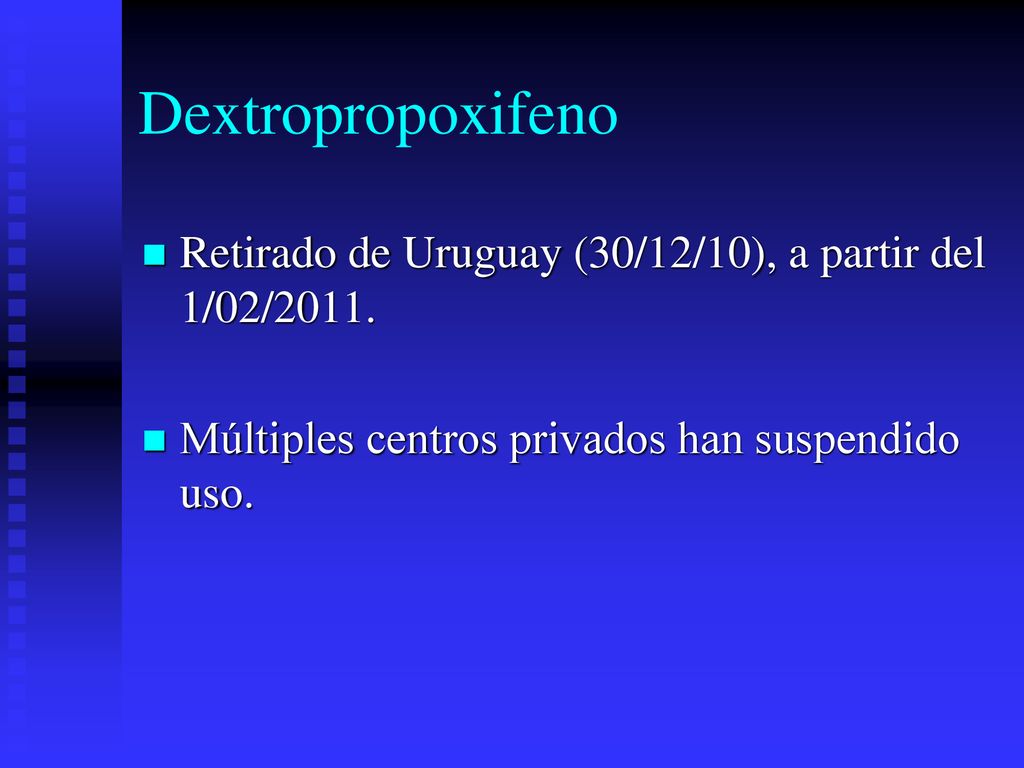 Dextropropoxifeno

Retirado de Uruguay (30/12/10), a partir del 1/02/2011.

Múltiples centros privados han suspendido uso.